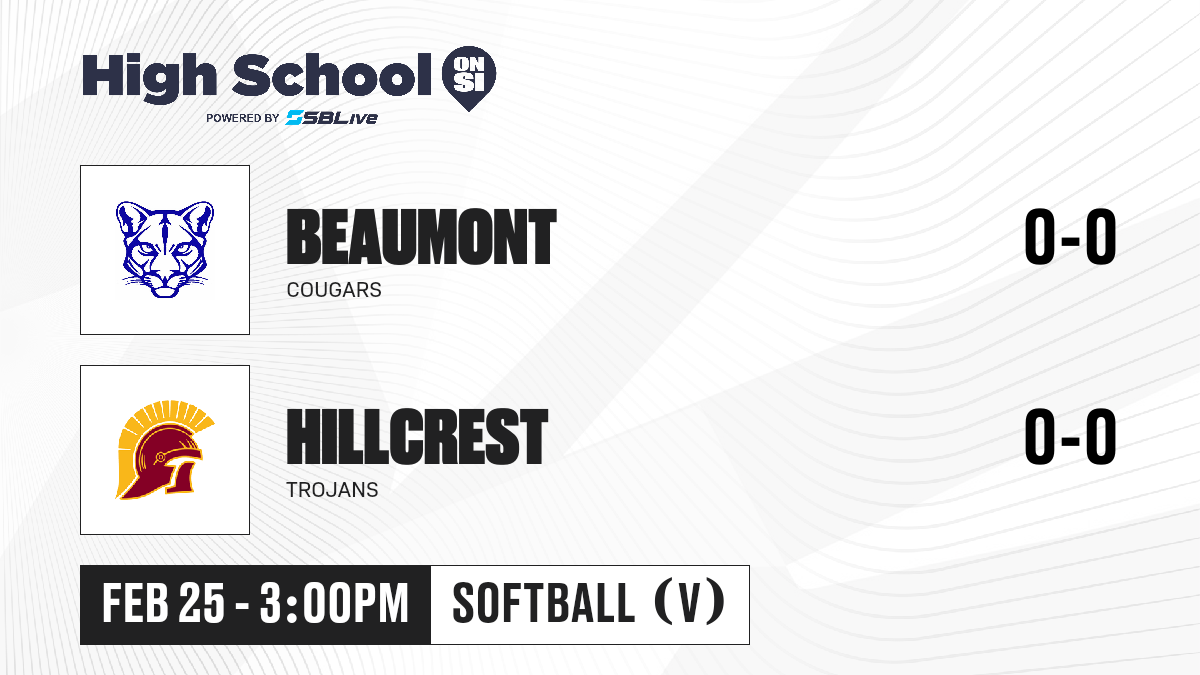 High School ON SI
POWERED BY SBLive

BEAUMONT
COUGARS
0-0

HILLCREST
TROJANS
0-0

FEB 25 - 3:00PM
SOFTBALL (V)